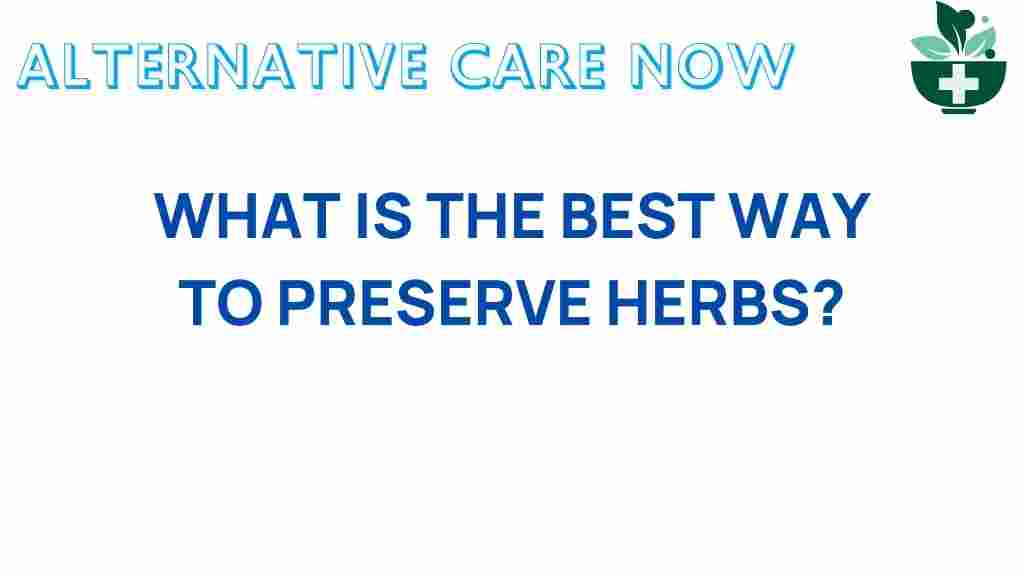 ALTERNATIVE CARE NOW

WHAT IS THE BEST WAY TO PRESERVE HERBS?